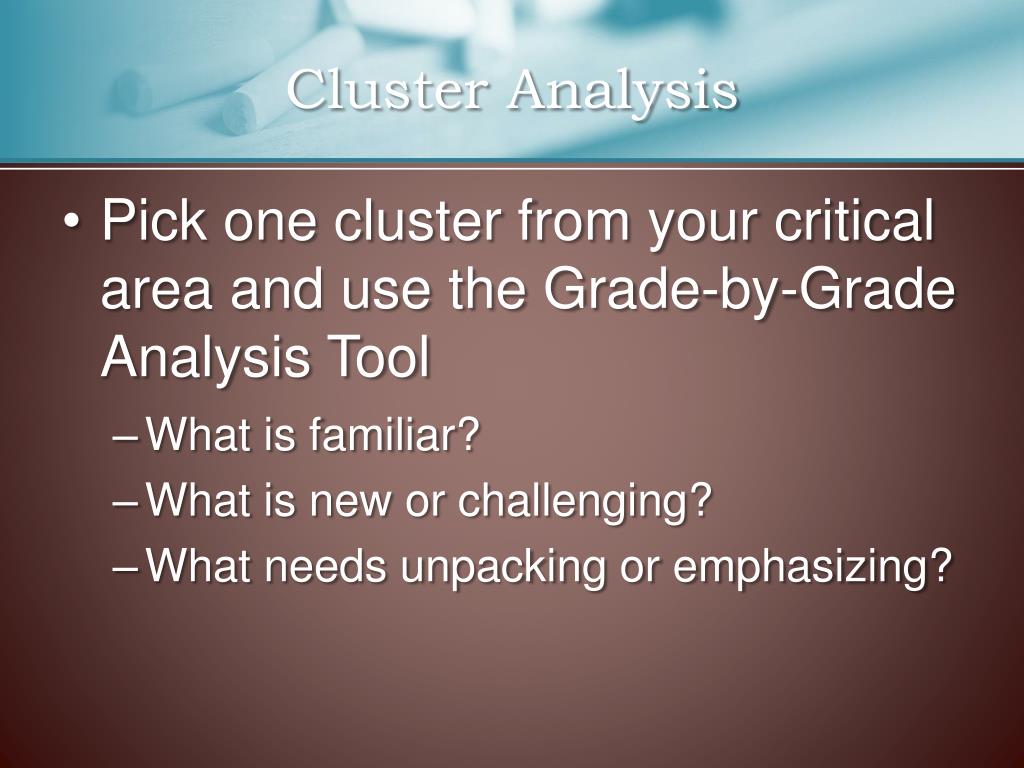 Cluster Analysis

• Pick one cluster from your critical area and use the Grade-by-Grade Analysis Tool

– What is familiar?

– What is new or challenging?

– What needs unpacking or emphasizing?